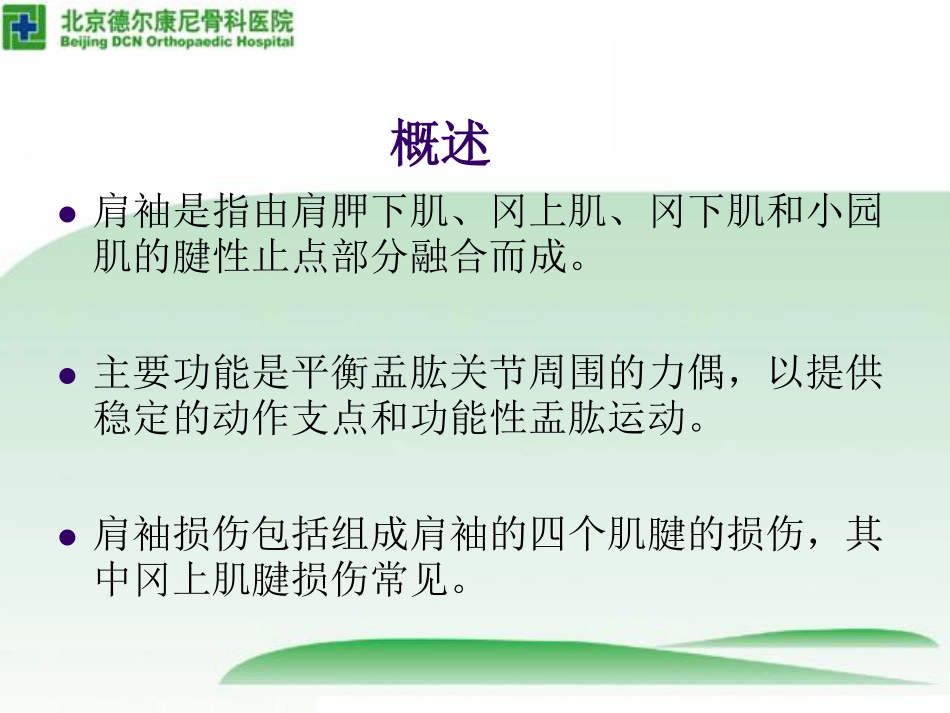 北京德尔康尼骨科医院
Beijing DCN Orthopaedic Hospital

概述

● 肩袖是指由肩胛下肌、冈上肌、冈下肌和小园肌的腱性止点部分融合而成。

● 主要功能是平衡盂肱关节周围的力偶，以提供稳定的动作支点和功能性盂肱运动。

● 肩袖损伤包括组成肩袖的四个肌腱的损伤，其中冈上肌腱损伤常见。